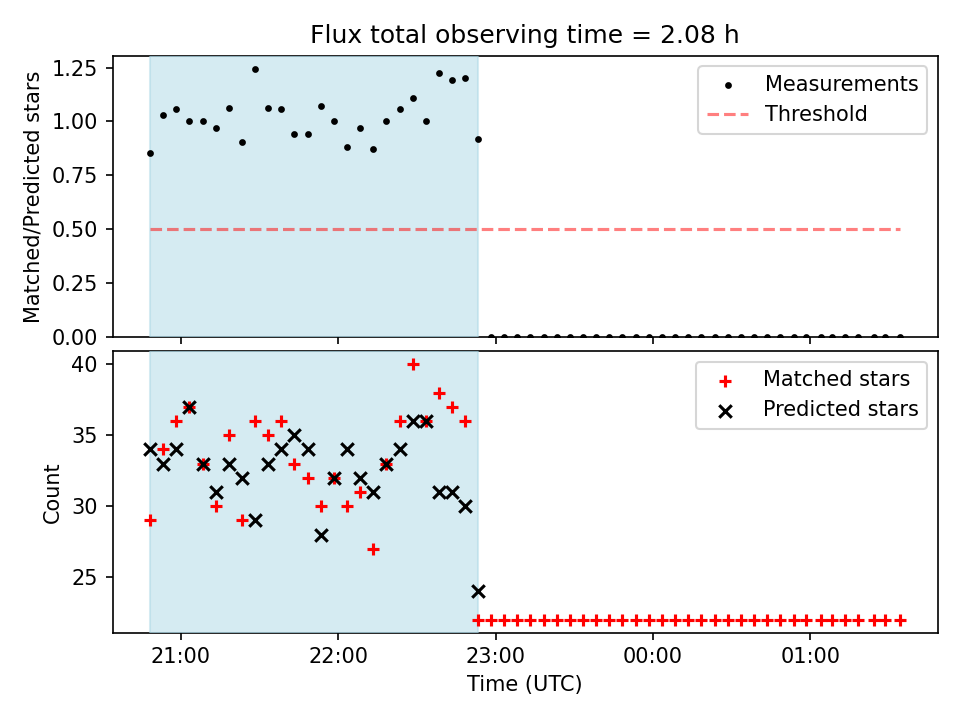 Flux total observing time = 2.08 h

Matched/Predicted stars

1.25
1.00
0.75
0.50
0.25
0.00

Measurements
Threshold

Count

40
35
30
25

Matched stars
Predicted stars

21:00
22:00
23:00
00:00
01:00

Time (UTC)